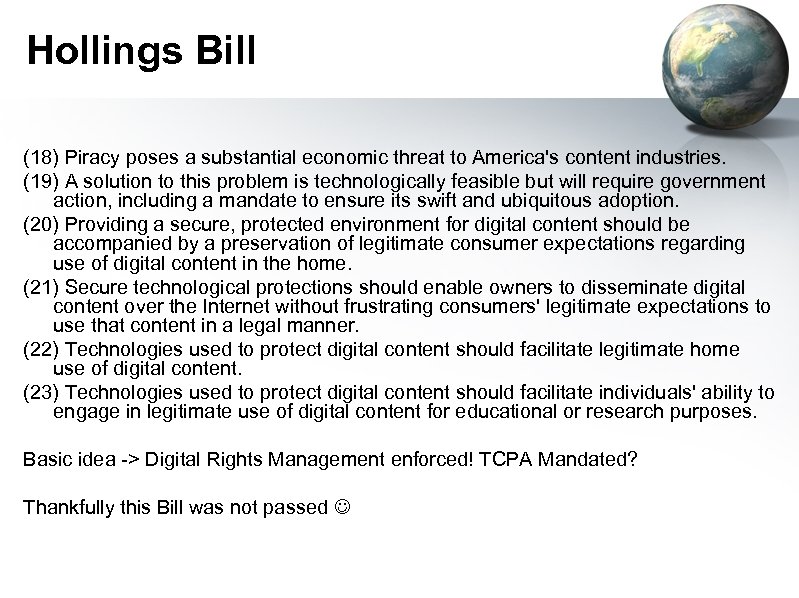 Hollings Bill

(18) Piracy poses a substantial economic threat to America's content industries.

(19) A solution to this problem is technologically feasible but will require government action, including a mandate to ensure its swift and ubiquitous adoption.

(20) Providing a secure, protected environment for digital content should be accompanied by a preservation of legitimate consumer expectations regarding use of digital content in the home.

(21) Secure technological protections should enable owners to disseminate digital content over the Internet without frustrating consumers' legitimate expectations to use that content in a legal manner.

(22) Technologies used to protect digital content should facilitate legitimate home use of digital content.

(23) Technologies used to protect digital content should facilitate individuals' ability to engage in legitimate use of digital content for educational or research purposes.

Basic idea -> Digital Rights Management enforced! TCPA Mandated?

Thankfully this Bill was not passed ☺